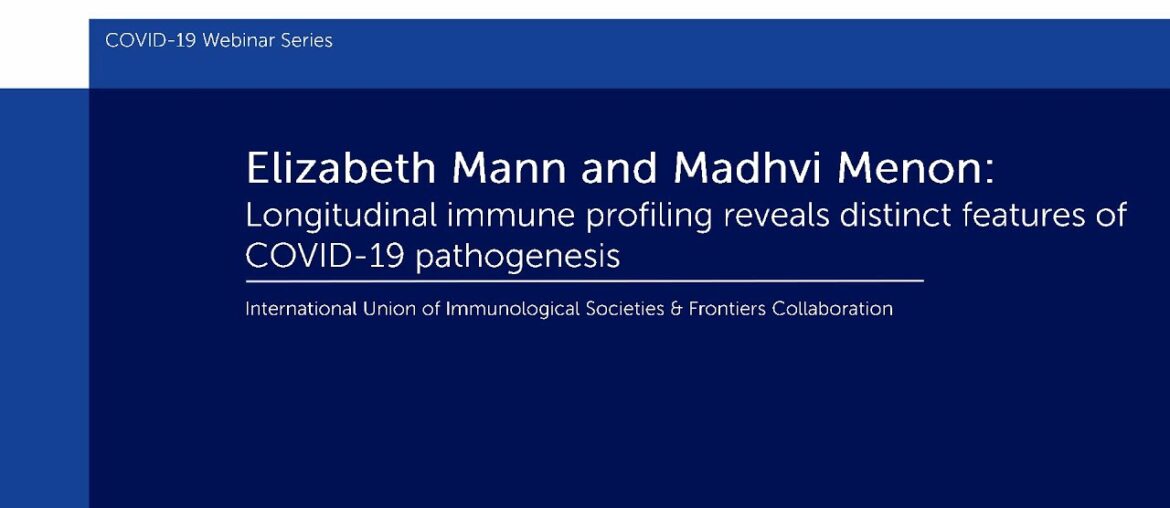 COVID-19 Webinar Series

Elizabeth Mann and Madhvi Menon:
Longitudinal immune profiling reveals distinct features of COVID-19 pathogenesis

International Union of Immunological Societies & Frontiers Collaboration